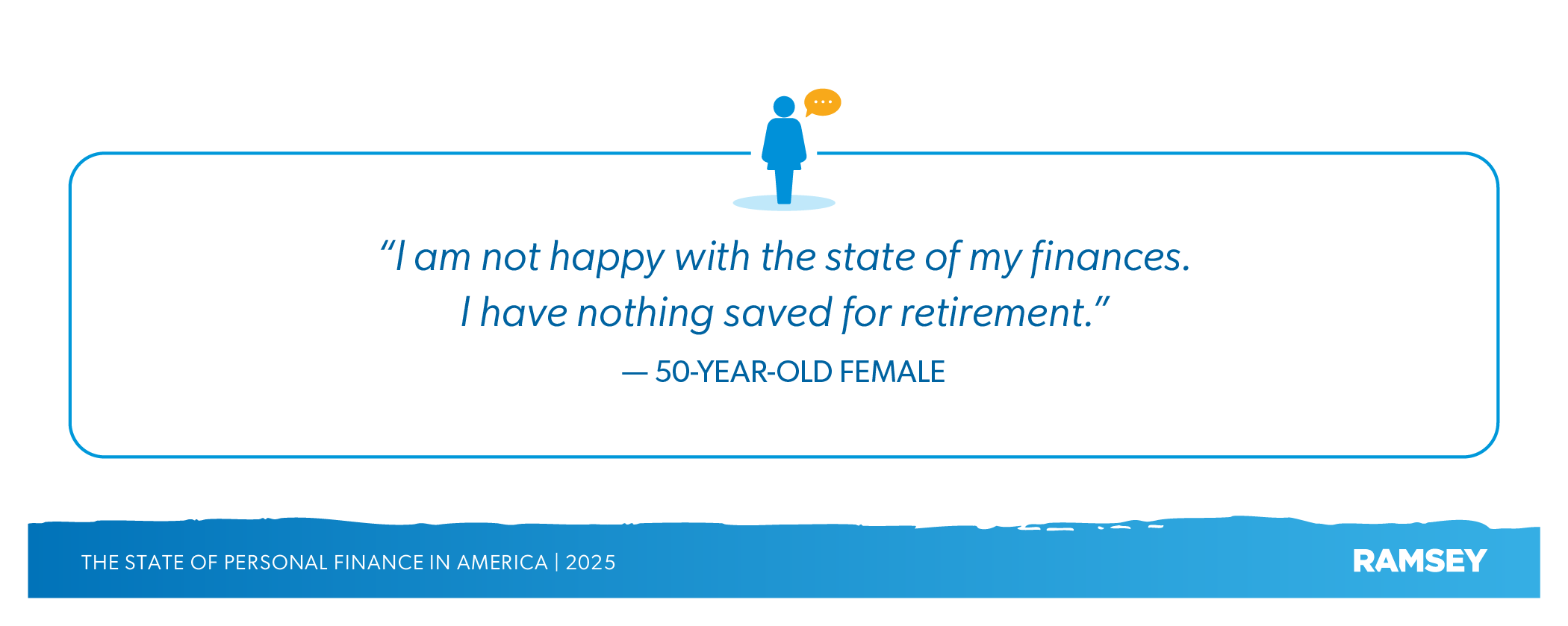 “I am not happy with the state of my finances. I have nothing saved for retirement.”

— 50-YEAR-OLD FEMALE

THE STATE OF PERSONAL FINANCE IN AMERICA | 2025

RAMSEY